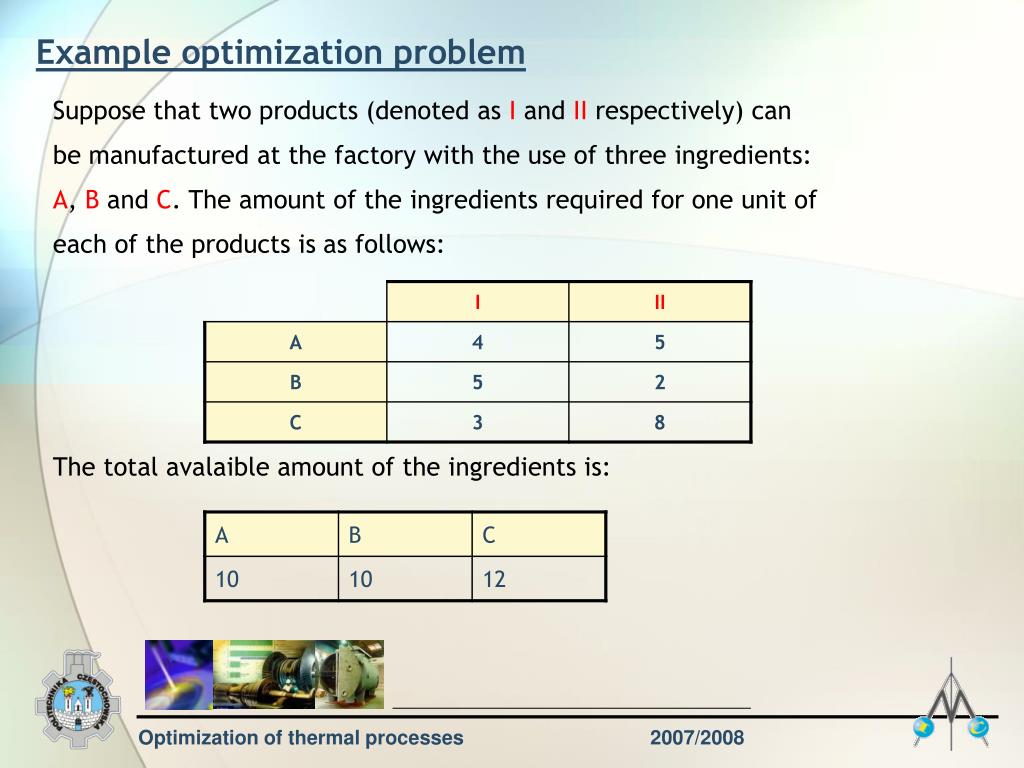 Example optimization problem

Suppose that two products (denoted as I and II respectively) can be manufactured at the factory with the use of three ingredients: A, B and C. The amount of the ingredients required for one unit of each of the products is as follows:

| | I | II |
|---|---|---|
| A | 4 | 5 |
| B | 5 | 2 |
| C | 3 | 8 |

The total avalaible amount of the ingredients is:

| A | B | C |
|---|---|---|
| 10 | 10 | 12 |

POLITECHNIKA CZĘSTOCHOWSKA

Optimization of thermal processes

2007/2008